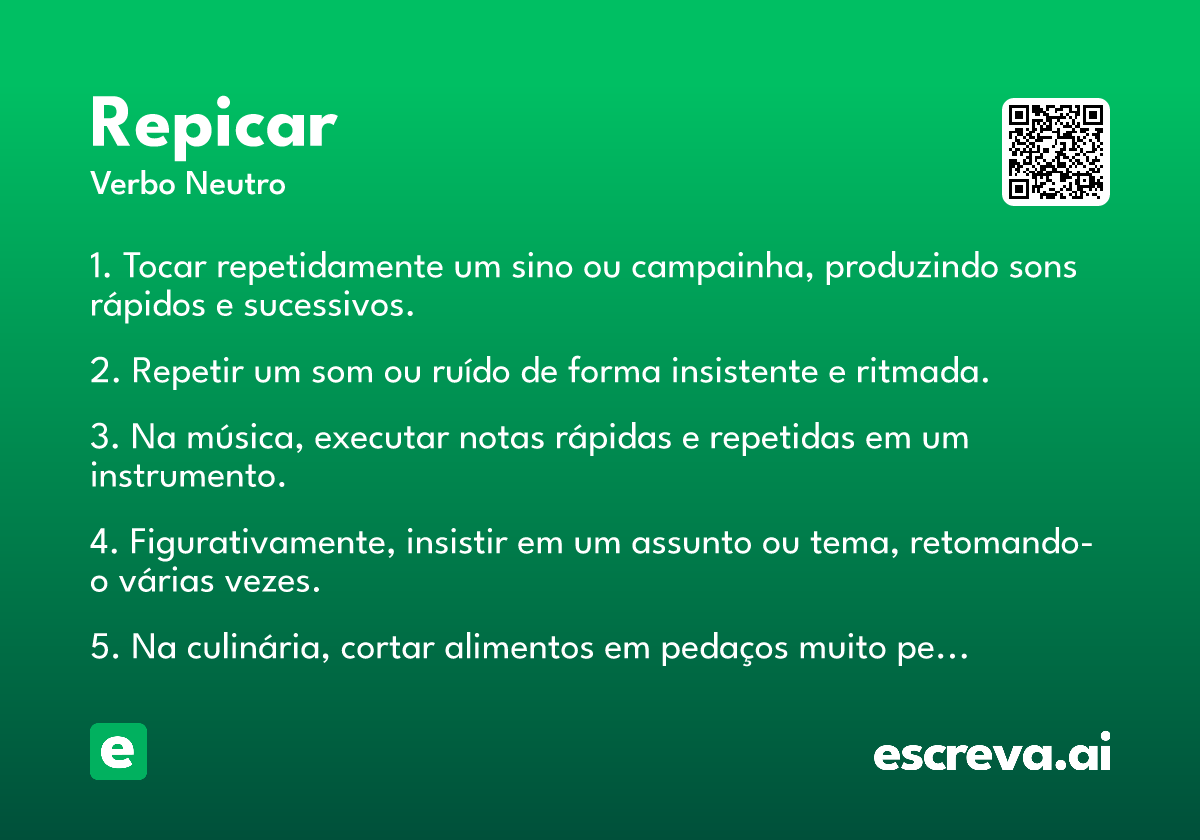 Repicar
Verbo Neutro

1. Tocar repetidamente um sino ou campainha, produzindo sons rápidos e sucessivos.

2. Repetir um som ou ruído de forma insistente e ritmada.

3. Na música, executar notas rápidas e repetidas em um instrumento.

4. Figurativamente, insistir em um assunto ou tema, retomando-o várias vezes.

5. Na culinária, cortar alimentos em pedaços muito pe…

e

escreva.ai